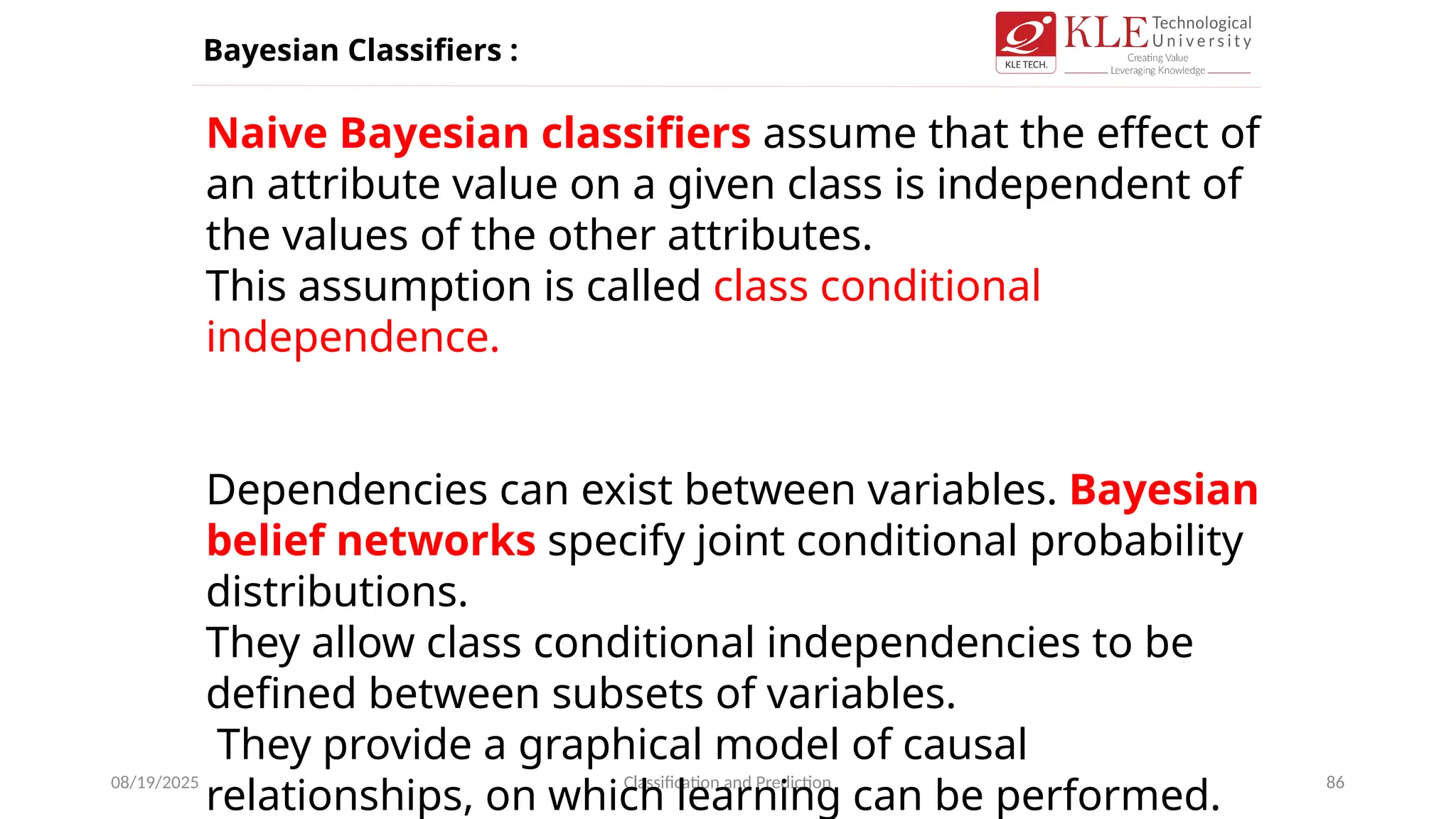 Bayesian Classifiers :

KLE TECH. KLE Technological University Creating Value Leveraging Knowledge

Naive Bayesian classifiers assume that the effect of an attribute value on a given class is independent of the values of the other attributes.
This assumption is called class conditional independence.

Dependencies can exist between variables. Bayesian belief networks specify joint conditional probability distributions.
They allow class conditional independencies to be defined between subsets of variables.
They provide a graphical model of causal relationships, on which learning can be performed.

08/19/2025 Classification and Prediction 86